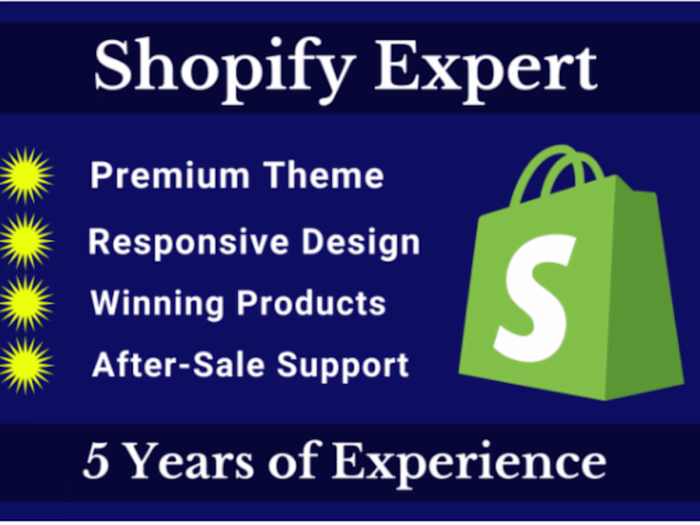 Shopify Expert

Premium Theme
Responsive Design
Winning Products
After-Sale Support

S

5 Years of Experience